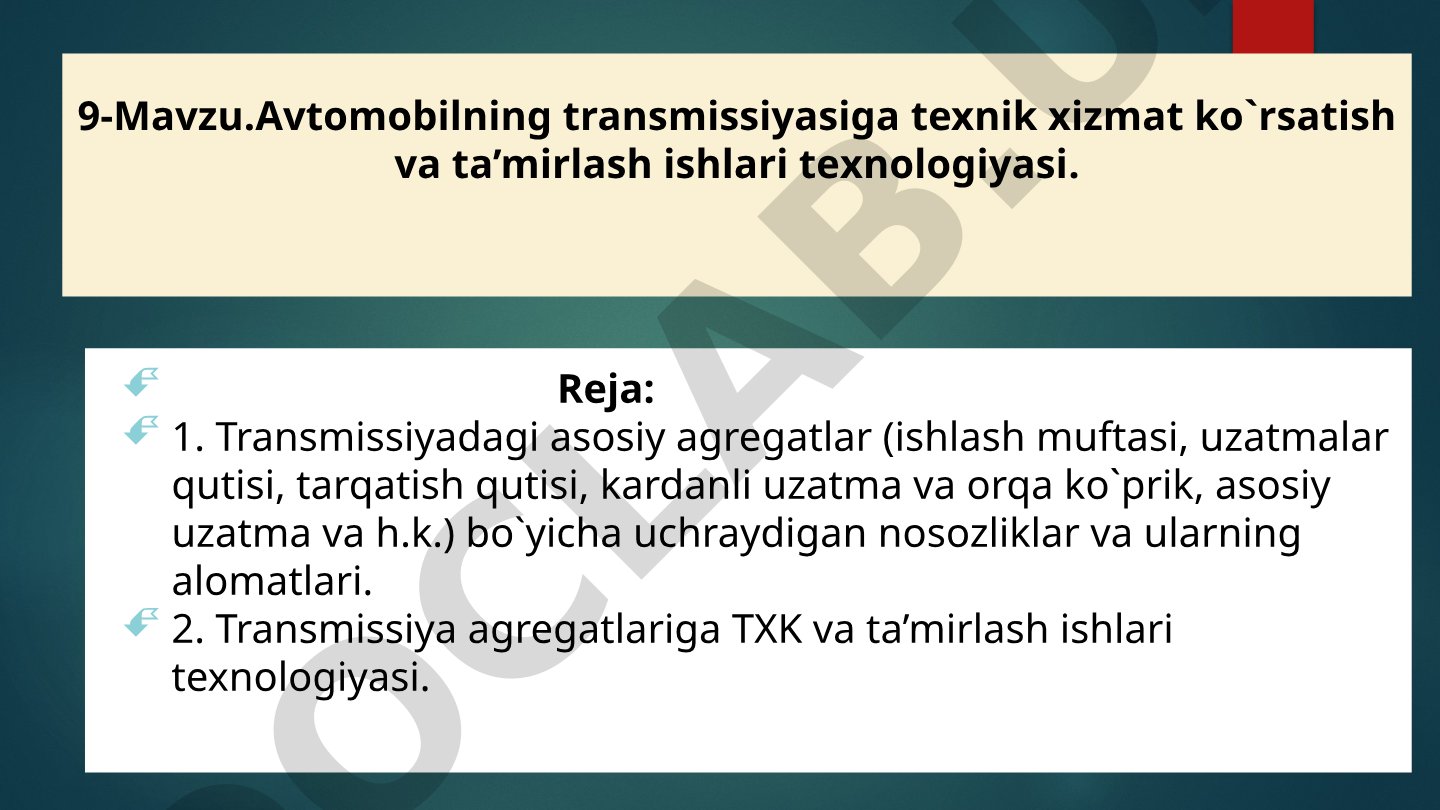 9-Mavzu.Avtomobilning transmissiyasiga texnik xizmat ko`rsatish va ta’mirlash ishlari texnologiyasi.

Reja:

1. Transmissiyadagi asosiy agregatlar (ishlash muftasi, uzatmalar qutisi, tarqatish qutisi, kardanli uzatma va orqa ko`prik, asosiy uzatma va h.k.) bo`yicha uchraydigan nosozliklar va ularning alomatlari.

2. Transmissiya agregatlariga TXK va ta’mirlash ishlari texnologiyasi.

OCLAB.U